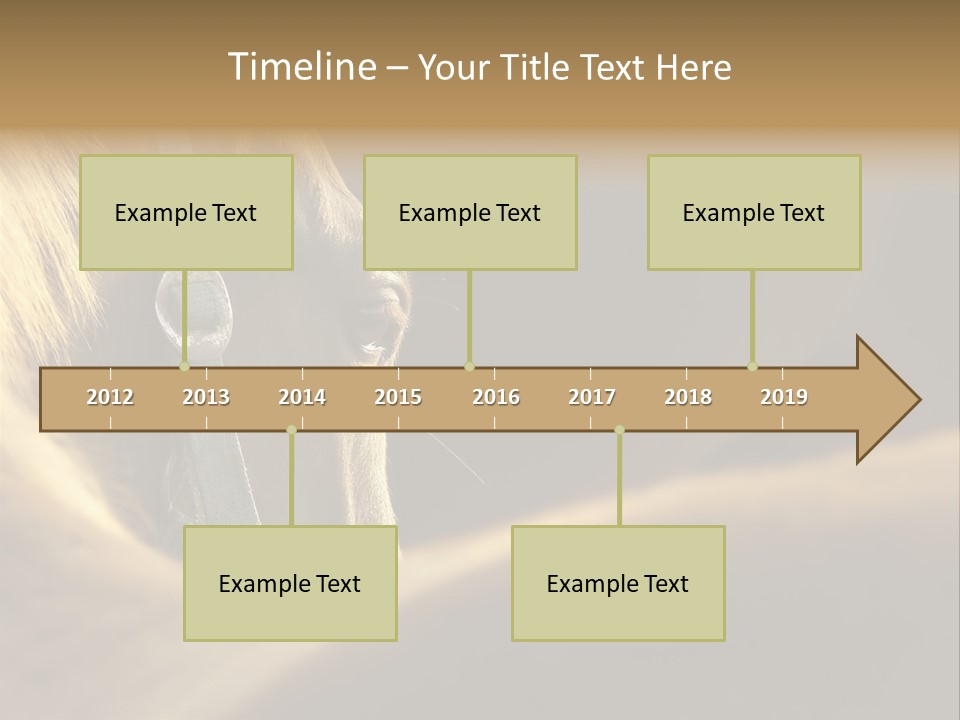 Timeline – Your Title Text Here

Example Text

Example Text

Example Text

2012 2013 2014 2015 2016 2017 2018 2019

Example Text

Example Text